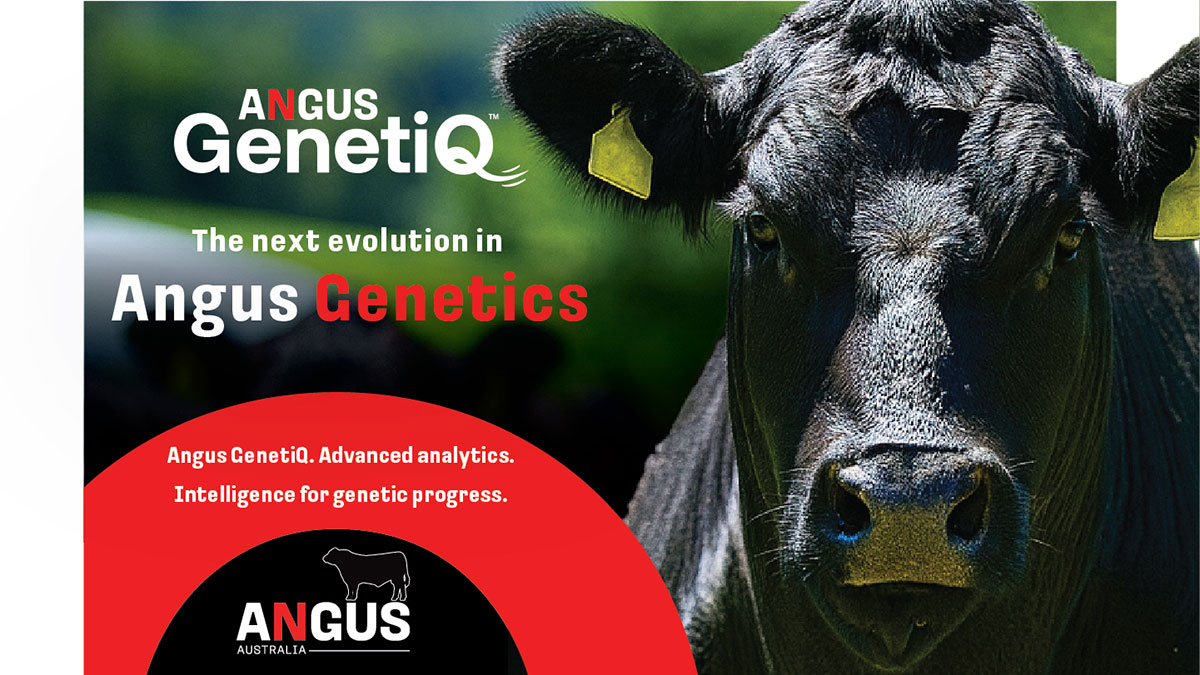 ANGUS GenetiQ™

The next evolution in
Angus Genetics

Angus GenetiQ. Advanced analytics.
Intelligence for genetic progress.

ANGUS
AUSTRALIA